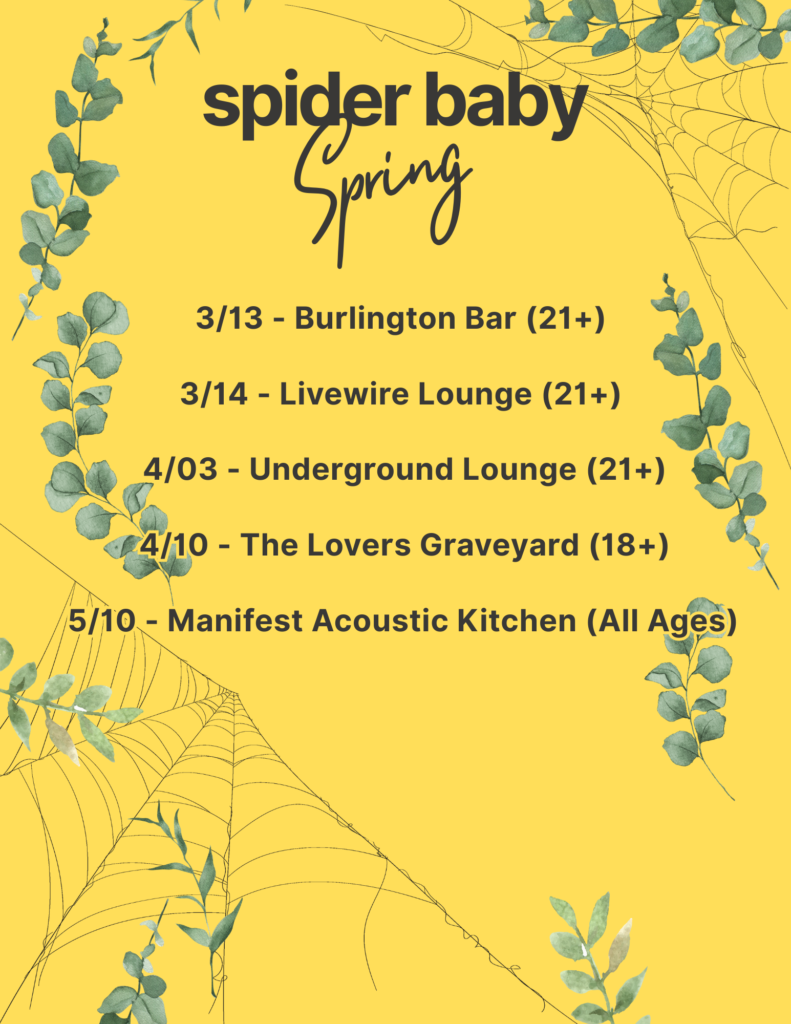 spider baby
Spring

3/13 - Burlington Bar (21+)

3/14 - Livewire Lounge (21+)

4/03 - Underground Lounge (21+)

4/10 - The Lovers Graveyard (18+)

5/10 - Manifest Acoustic Kitchen (All Ages)